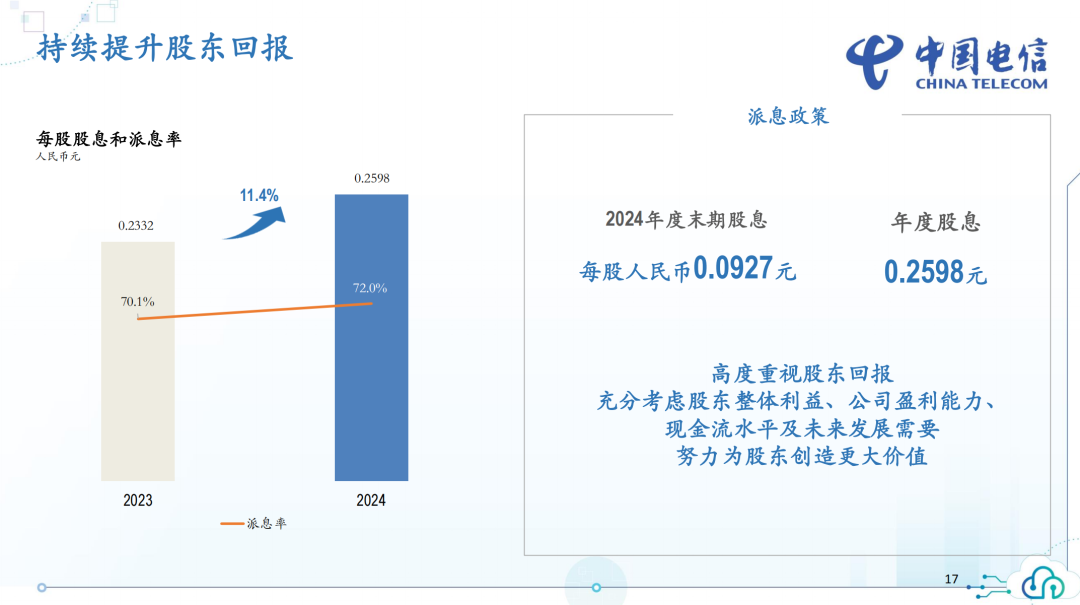 持续提升股东回报

中国电信
CHINA TELECOM

每股股息和派息率
人民币元

11.4%

0.2332

0.2598

70.1%

72.0%

2023

2024

派息率

派息政策

2024年度末期股息
每股人民币0.0927元

年度股息
0.2598元

高度重视股东回报
充分考虑股东整体利益、公司盈利能力、
现金流水平及未来发展需要
努力为股东创造更大价值

17